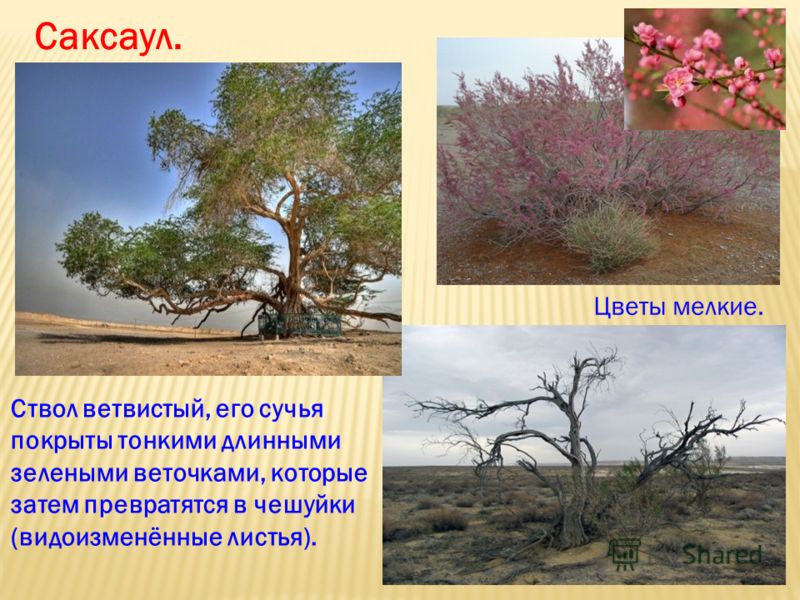 Саксаул.

Цветы мелкие.

Ствол ветвистый, его сучья покрыты тонкими длинными зелеными веточками, которые затем превратятся в чешуйки (видоизменённые листья).

Shared